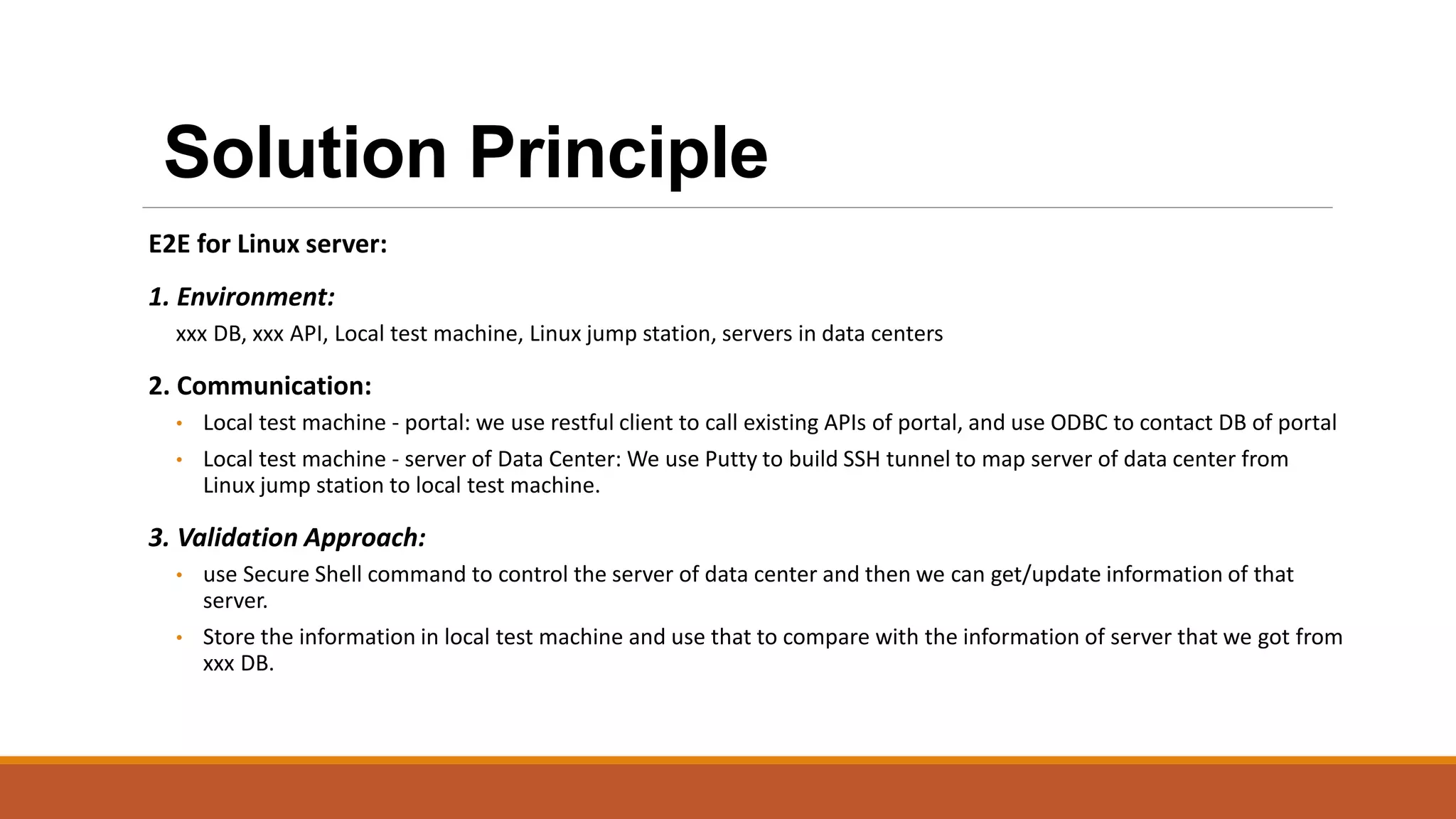 Solution Principle

E2E for Linux server:

1. Environment:

xxx DB, xxx API, Local test machine, Linux jump station, servers in data centers

2. Communication:

• Local test machine - portal: we use restful client to call existing APIs of portal, and use ODBC to contact DB of portal

• Local test machine - server of Data Center: We use Putty to build SSH tunnel to map server of data center from Linux jump station to local test machine.

3. Validation Approach:

• use Secure Shell command to control the server of data center and then we can get/update information of that server.

• Store the information in local test machine and use that to compare with the information of server that we got from xxx DB.